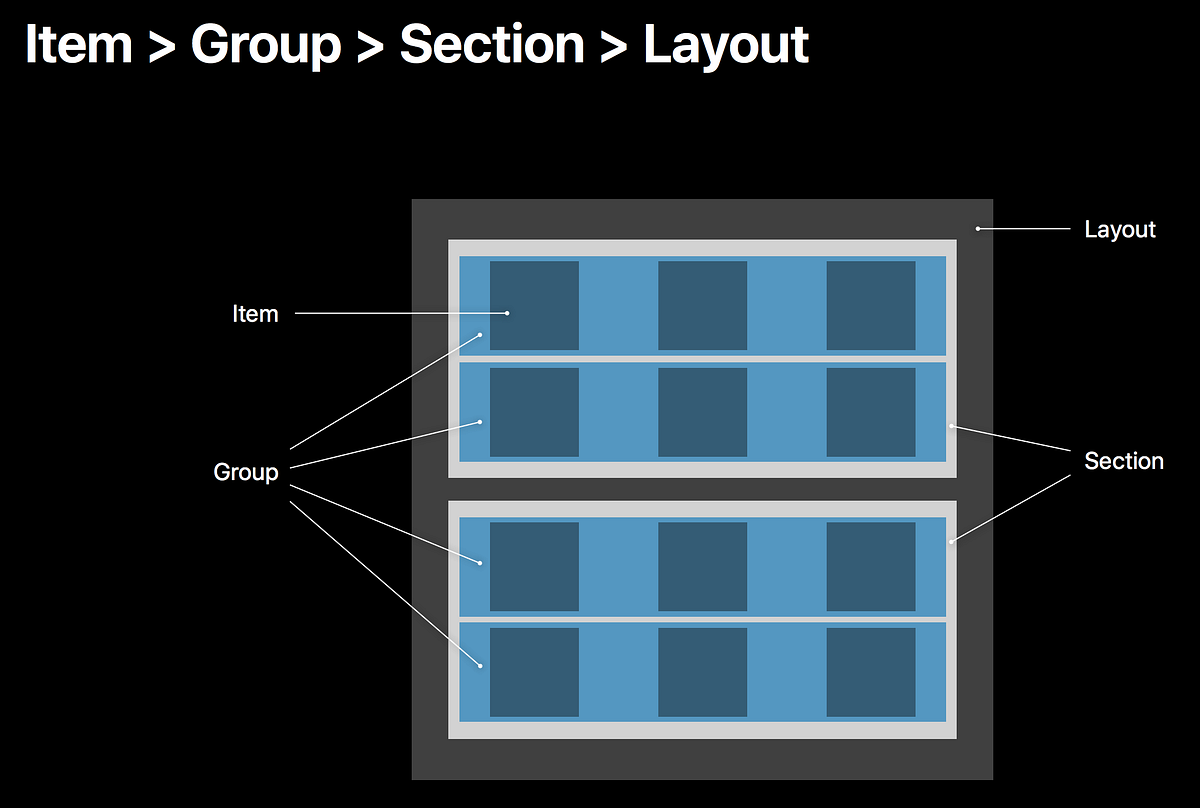 Item > Group > Section > Layout

Layout

Item

Group

Section